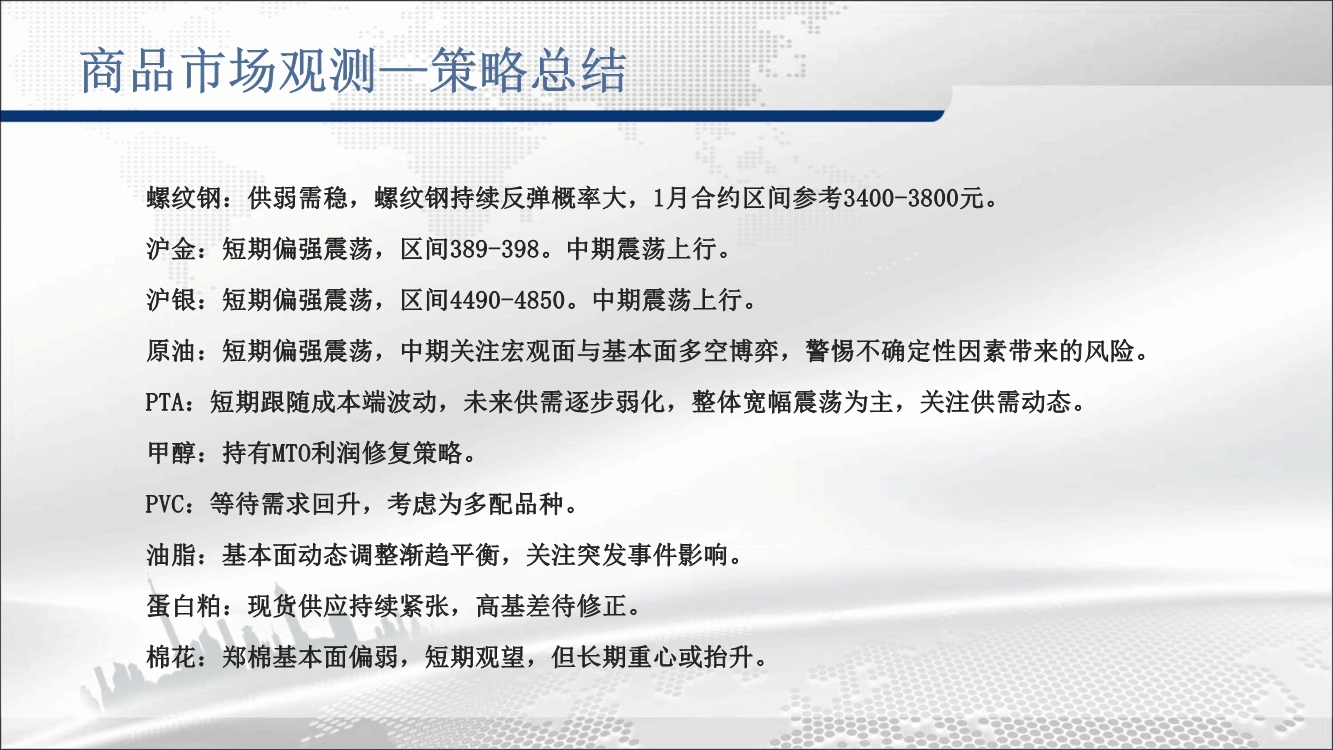 商品市场观测—策略总结

螺纹钢：供弱需稳，螺纹钢持续反弹概率大，1月合约区间参考3400-3800元。

沪金：短期偏强震荡，区间389-398。中期震荡上行。

沪银：短期偏强震荡，区间4490-4850。中期震荡上行。

原油：短期偏强震荡，中期关注宏观面与基本面多空博弈，警惕不确定性因素带来的风险。

PTA：短期跟随成本端波动，未来供需逐步弱化，整体宽幅震荡为主，关注供需动态。

甲醇：持有MTO利润修复策略。

PVC：等待需求回升，考虑为多配品种。

油脂：基本面动态调整渐趋平衡，关注突发事件影响。

蛋白粕：现货供应持续紧张，高基差待修正。

棉花：郑棉基本面偏弱，短期观望，但长期重心或抬升。